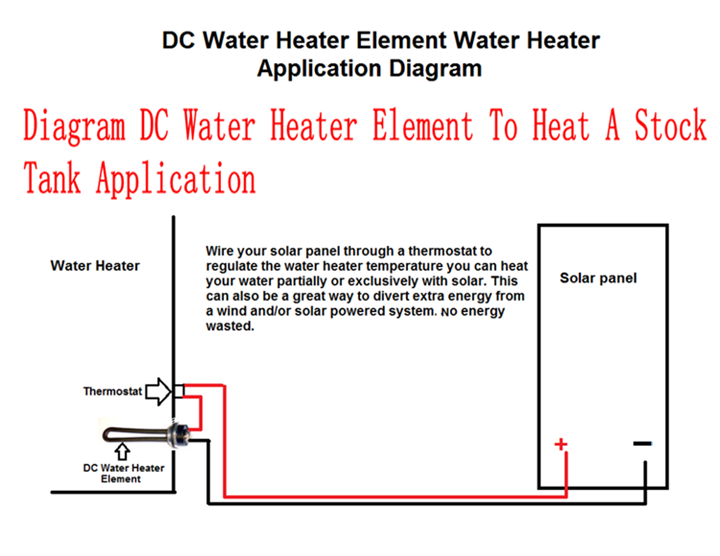 DC Water Heater Element Water Heater Application Diagram

Diagram DC Water Heater Element To Heat A Stock Tank Application

Water Heater

Wire your solar panel through a thermostat to regulate the water heater temperature you can heat your water partially or exclusively with solar. This can also be a great way to divert extra energy from a wind and/or solar powered system. No energy wasted.

Solar panel

Thermostat

DC Water Heater Element

+

−